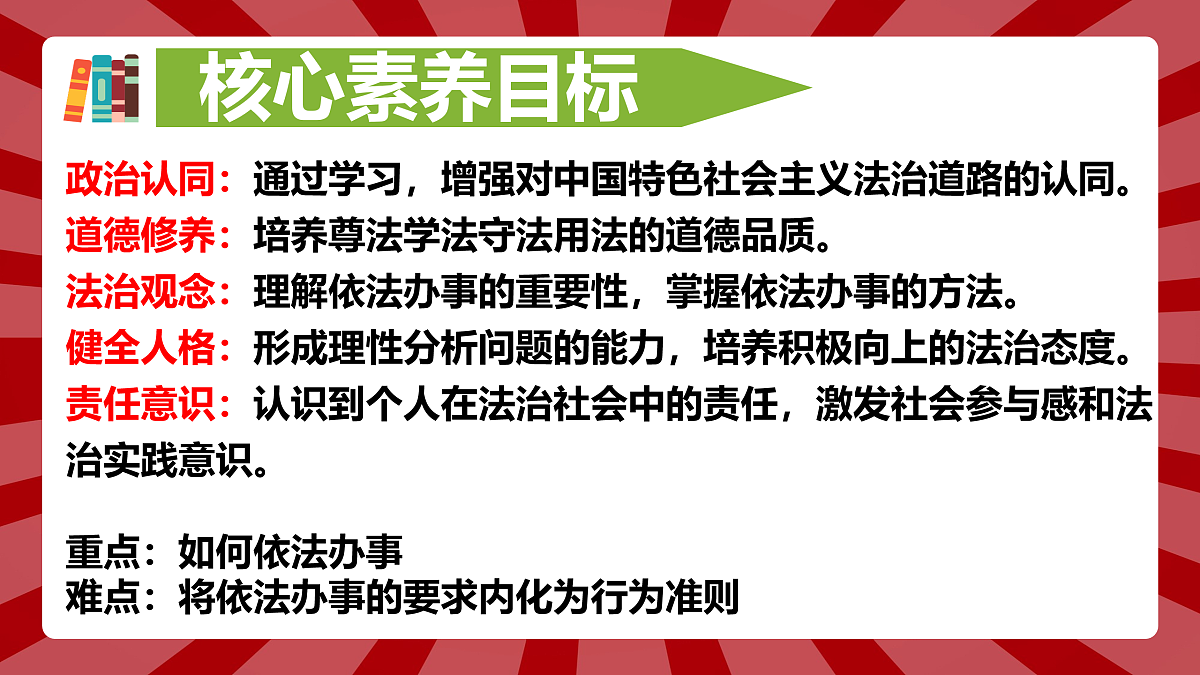 核心素养目标

政治认同：通过学习，增强对中国特色社会主义法治道路的认同。
道德修养：培养尊法学法守法用法的道德品质。
法治观念：理解依法办事的重要性，掌握依法办事的方法。
健全人格：形成理性分析问题的能力，培养积极向上的法治态度。
责任意识：认识到个人在法治社会中的责任，激发社会参与感和法治实践意识。

重点：如何依法办事
难点：将依法办事的要求内化为行为准则